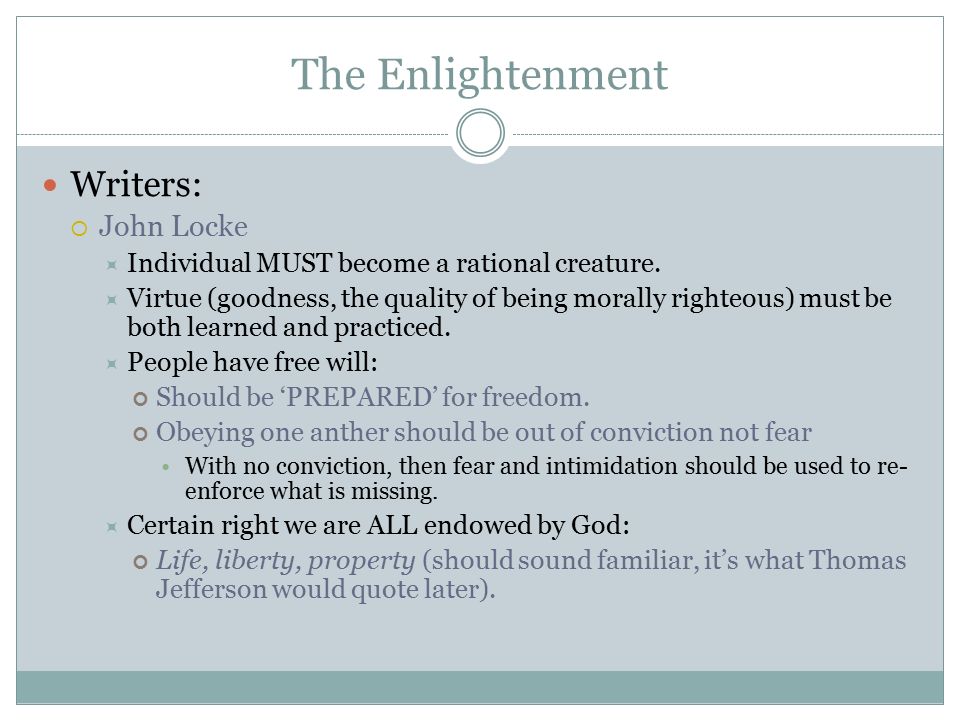 The Enlightenment

Writers:

John Locke

Individual MUST become a rational creature.

Virtue (goodness, the quality of being morally righteous) must be both learned and practiced.

People have free will:

Should be ‘PREPARED’ for freedom.

Obeying one anther should be out of conviction not fear

With no conviction, then fear and intimidation should be used to re-enforce what is missing.

Certain right we are ALL endowed by God:

Life, liberty, property (should sound familiar, it’s what Thomas Jefferson would quote later).